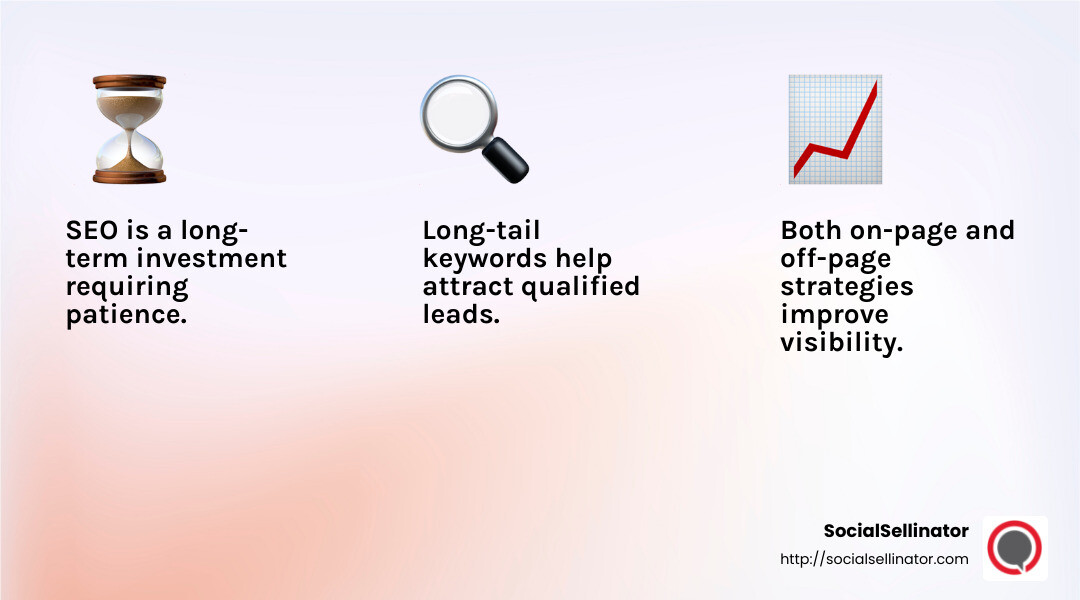 SEO is a long-term investment requiring patience.

Long-tail keywords help attract qualified leads.

Both on-page and off-page strategies improve visibility.

SocialSellinator
http://socialsellinator.com